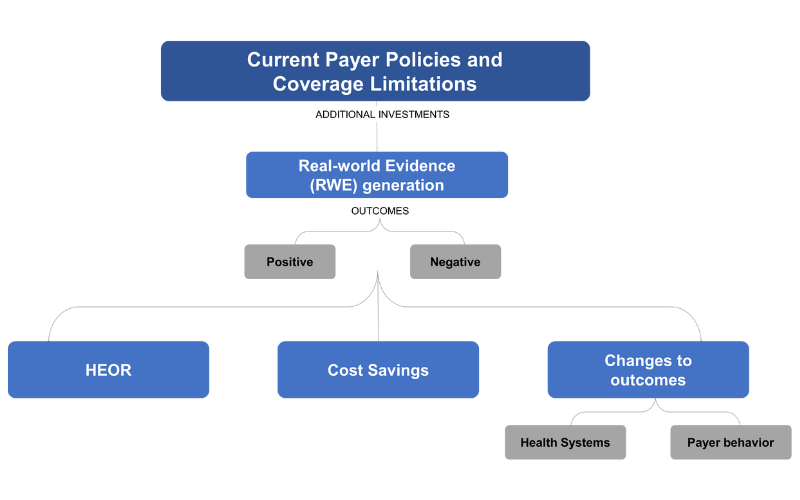 Current Payer Policies and Coverage Limitations

ADDITIONAL INVESTMENTS

Real-world Evidence (RWE) generation

OUTCOMES

Positive

Negative

HEOR

Cost Savings

Changes to outcomes

Health Systems

Payer behavior